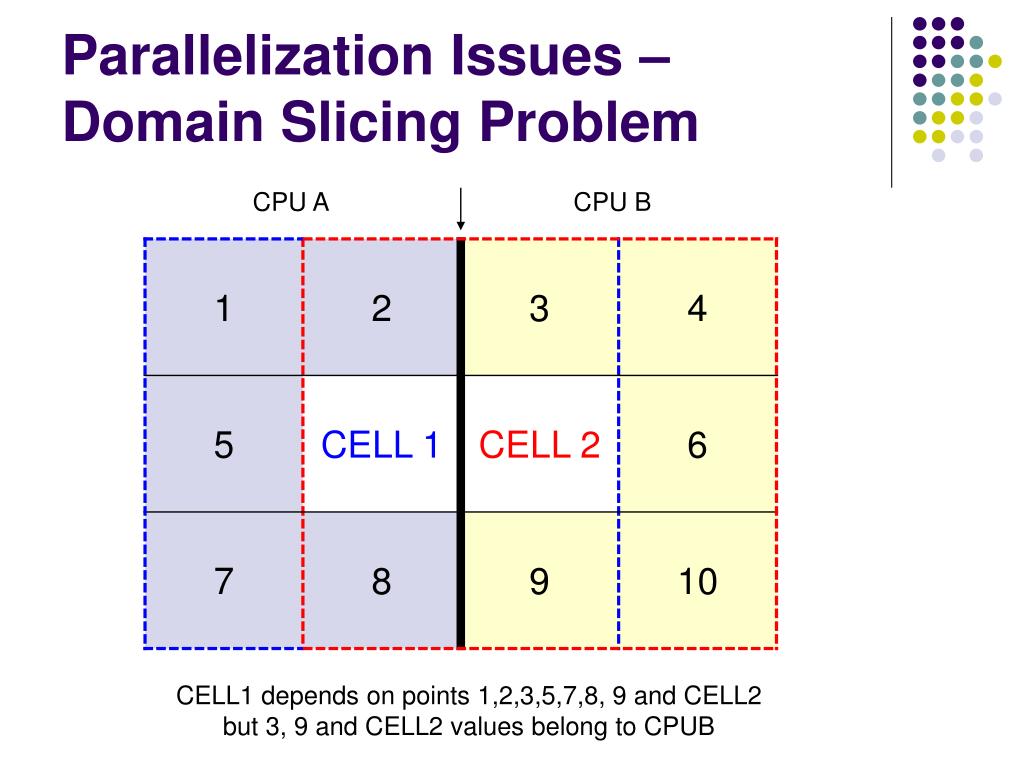 Parallelization Issues – Domain Slicing Problem

CPU A

CPU B

| 1 | 2 | 3 | 4 |
|---|---|---|---|
| 5 | CELL 1 | CELL 2 | 6 |
| 7 | 8 | 9 | 10 |

CELL1 depends on points 1,2,3,5,7,8, 9 and CELL2 but 3, 9 and CELL2 values belong to CPUB